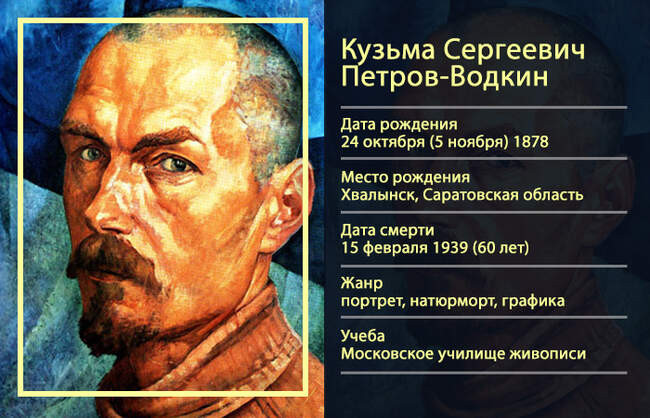 Кузьма Сергеевич Петров-Водкин

Дата рождения
24 октября (5 ноября) 1878

Место рождения
Хвалынск, Саратовская область

Дата смерти
15 февраля 1939 (60 лет)

Жанр
портрет, натюрморт, графика

Учеба
Московское училище живописи